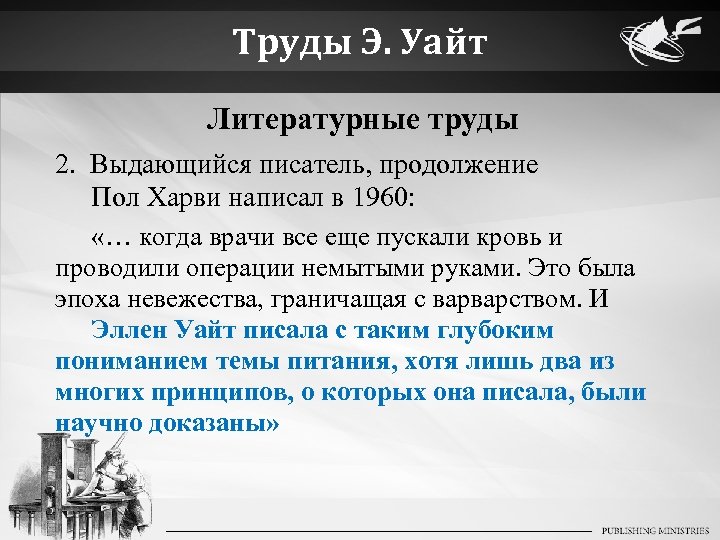 Труды Э. Уайт

Литературные труды

2. Выдающийся писатель, продолжение
Пол Харви написал в 1960:

«… когда врачи все еще пускали кровь и проводили операции немытыми руками. Это была эпоха невежества, граничащая с варварством. И

Эллен Уайт писала с таким глубоким пониманием темы питания, хотя лишь два из многих принципов, о которых она писала, были научно доказаны»

PUBLISHING MINISTRIES